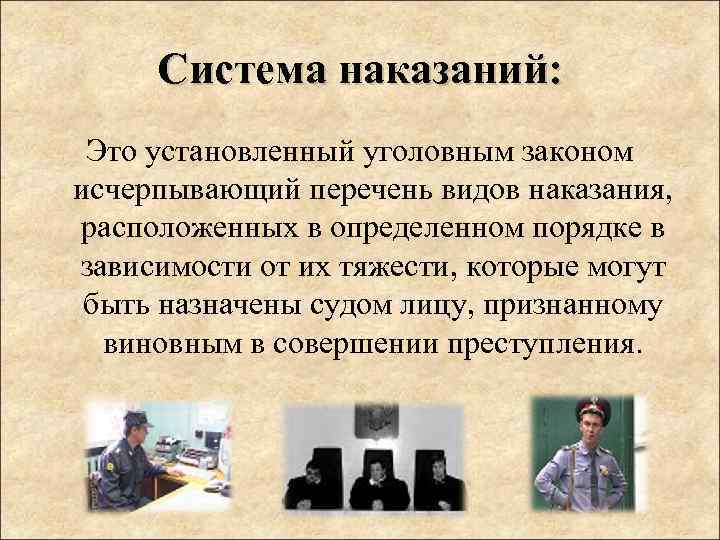 Система наказаний:

Это установленный уголовным законом исчерпывающий перечень видов наказания, расположенных в определенном порядке в зависимости от их тяжести, которые могут быть назначены судом лицу, признанному виновным в совершении преступления.